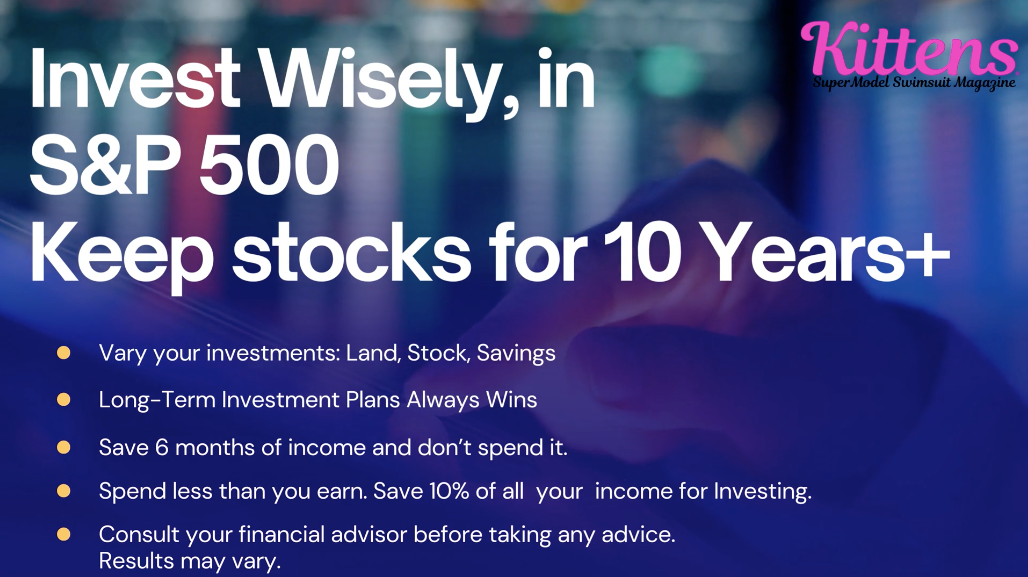 Kittens
SuperModel Swimsuit Magazine

Invest Wisely, in S&P 500
Keep stocks for 10 Years+

- Vary your investments: Land, Stock, Savings
- Long-Term Investment Plans Always Wins
- Save 6 months of income and don't spend it.
- Spend less than you earn. Save 10% of all your income for Investing.
- Consult your financial advisor before taking any advice. Results may vary.